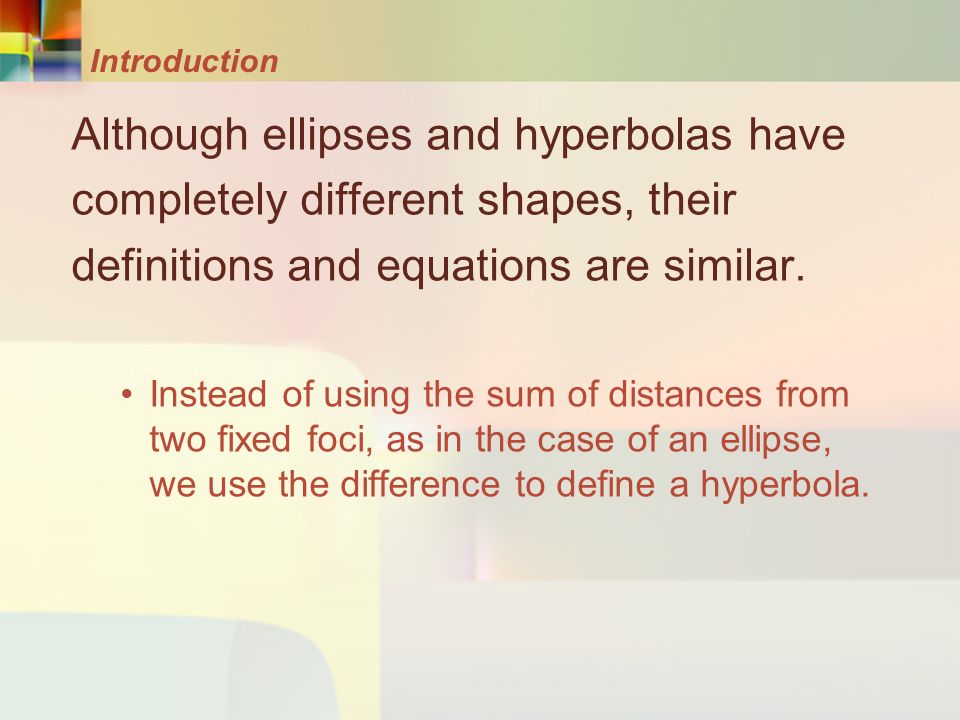 Introduction

Although ellipses and hyperbolas have completely different shapes, their definitions and equations are similar.

• Instead of using the sum of distances from two fixed foci, as in the case of an ellipse, we use the difference to define a hyperbola.